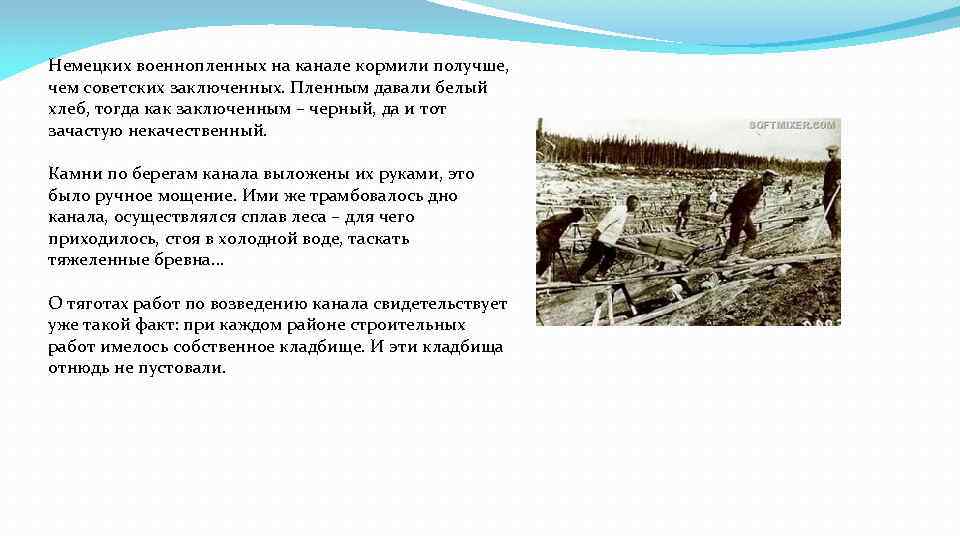 Немецких военнопленных на канале кормили получше, чем советских заключенных. Пленным давали белый хлеб, тогда как заключенным – черный, да и тот зачастую некачественный.

Камни по берегам канала выложены их руками, это было ручное мощение. Ими же трамбовалось дно канала, осуществлялся сплав леса – для чего приходилось, стоя в холодной воде, таскать тяжеленные бревна…

О тяготах работ по возведению канала свидетельствует уже такой факт: при каждом районе строительных работ имелось собственное кладбище. И эти кладбища отнюдь не пустовали.

SOFTMIXER.COM